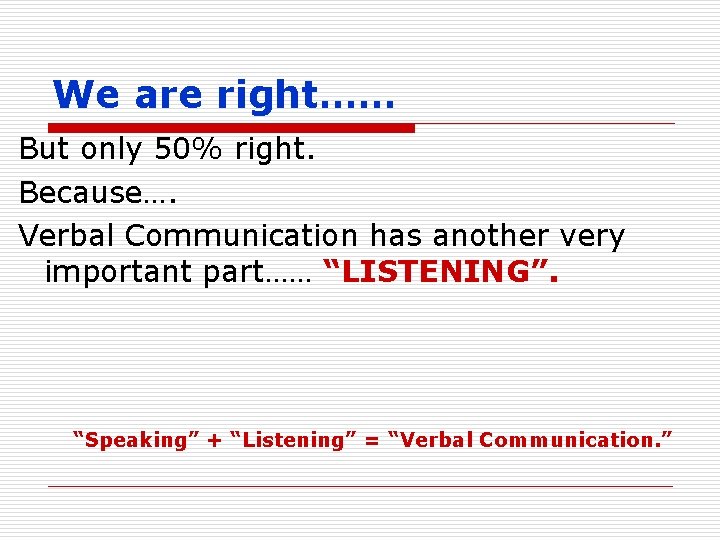 We are right……

But only 50% right.

Because….

Verbal Communication has another very important part…… “LISTENING”.

“Speaking” + “Listening” = “Verbal Communication.”